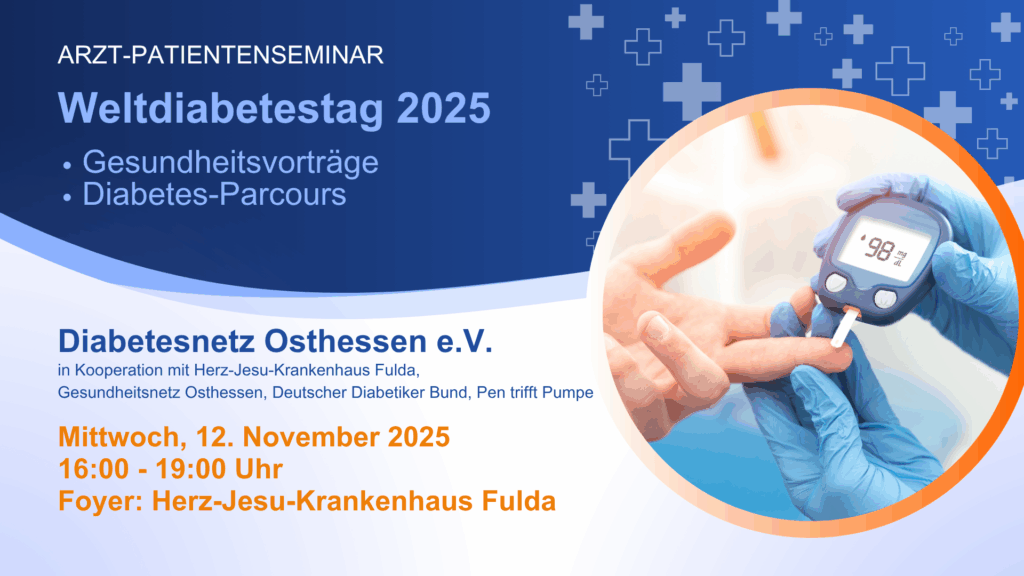 ARZT-PATIENTENSEMINAR

Weltdiabetestag 2025

• Gesundheitsvorträge
• Diabetes-Parcours

98

Diabetesnetz Osthessen e.V.

in Kooperation mit Herz-Jesu-Krankenhaus Fulda, Gesundheitsnetz Osthessen, Deutscher Diabetiker Bund, Pen trifft Pumpe

Mittwoch, 12. November 2025
16:00 - 19:00 Uhr
Foyer: Herz-Jesu-Krankenhaus Fulda